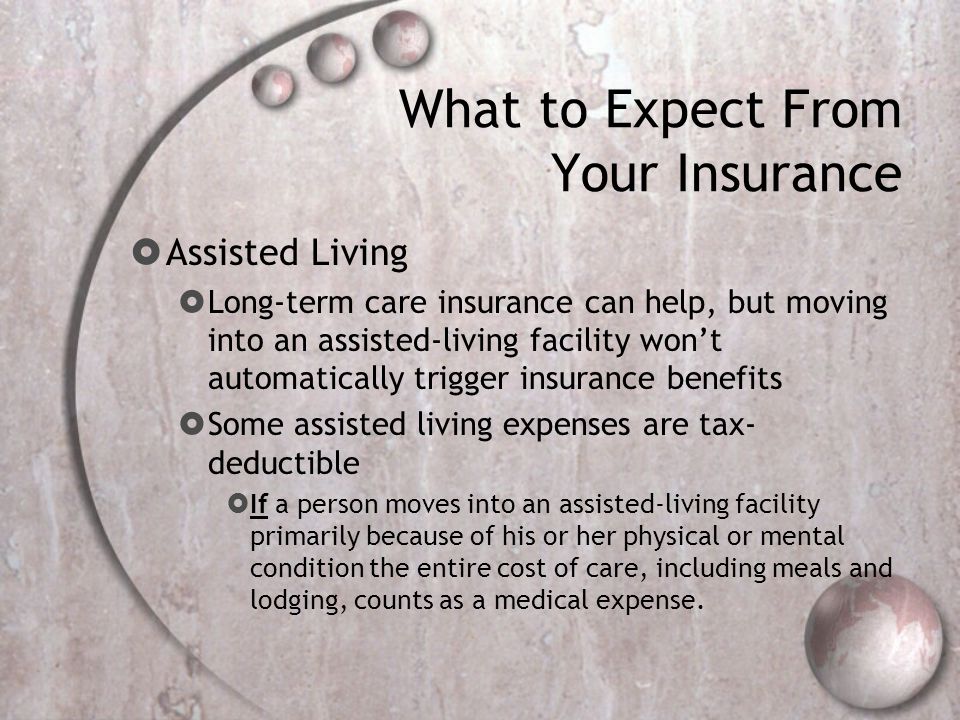 What to Expect From Your Insurance

Assisted Living

Long-term care insurance can help, but moving into an assisted-living facility won't automatically trigger insurance benefits

Some assisted living expenses are tax-deductible

If a person moves into an assisted-living facility primarily because of his or her physical or mental condition the entire cost of care, including meals and lodging, counts as a medical expense.